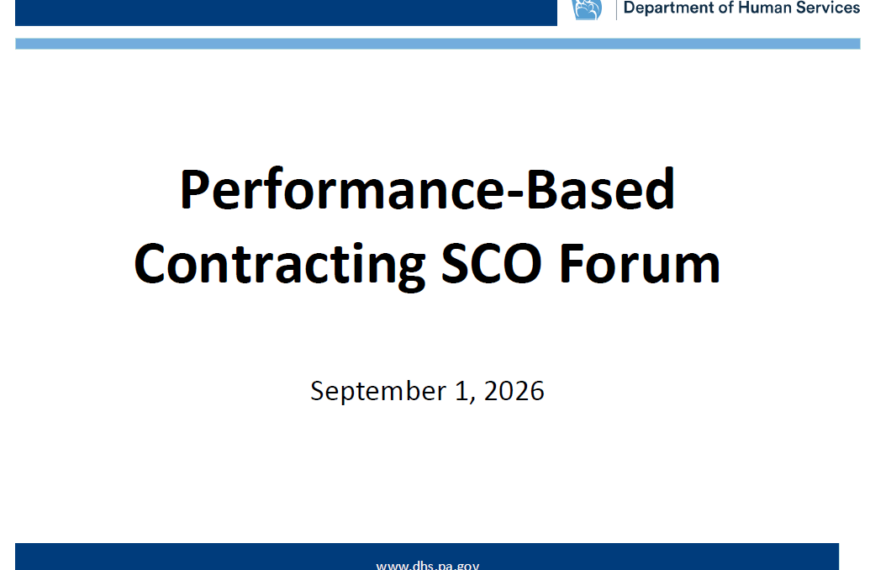 Department of Human Services

Performance-Based Contracting SCO Forum

September 1, 2026

www.dhs.pa.gov